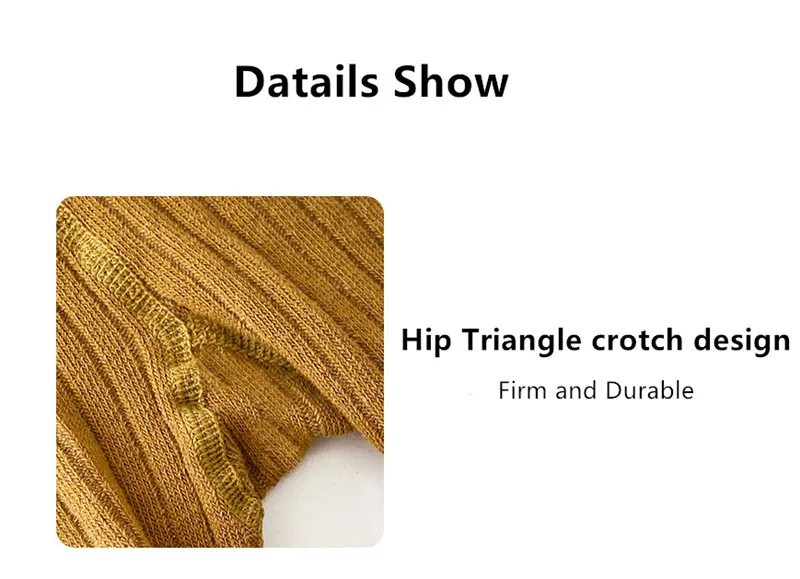 Datails Show

Hip Triangle crotch design

Firm and Durable